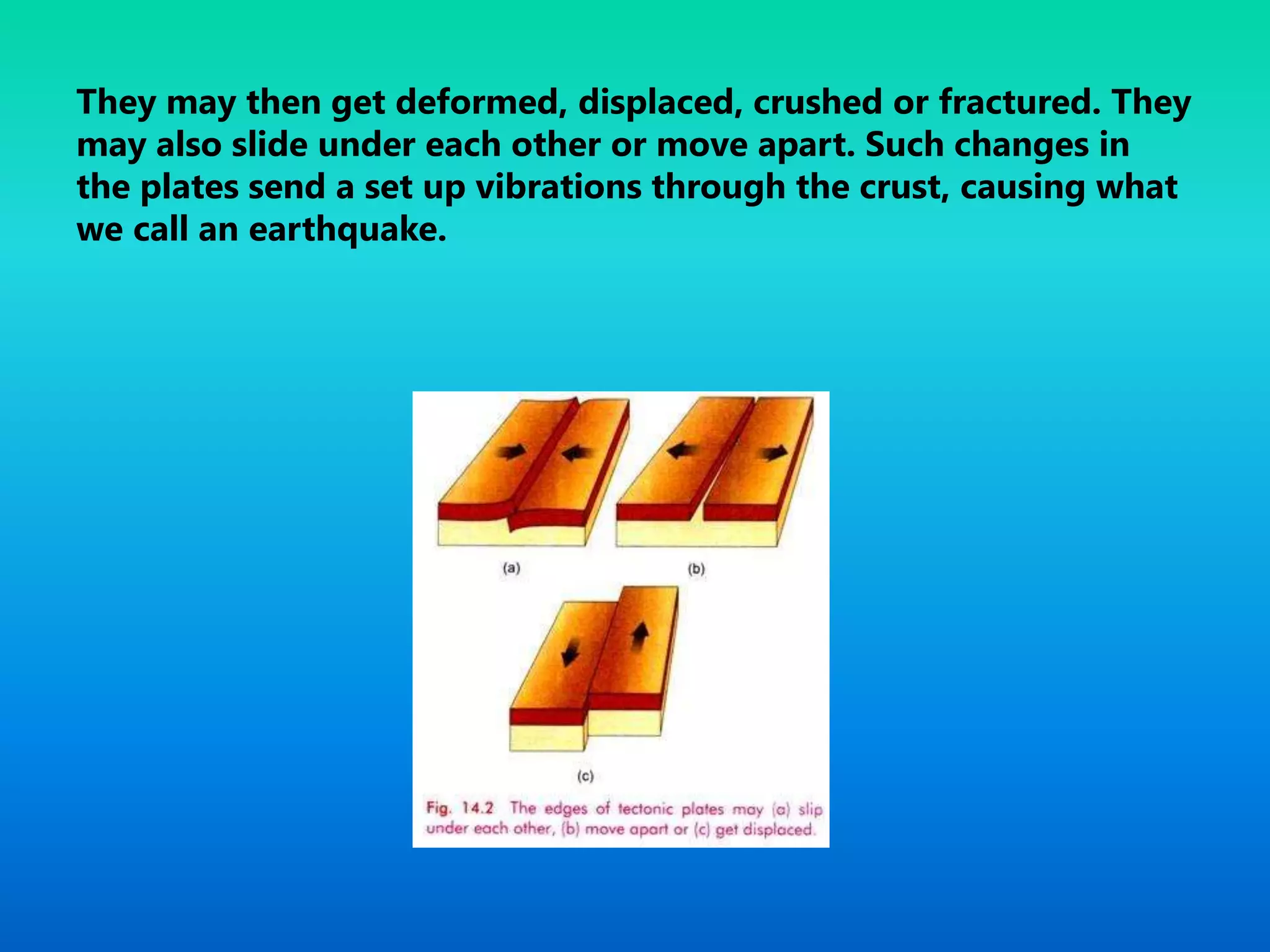 They may then get deformed, displaced, crushed or fractured. They may also slide under each other or move apart. Such changes in the plates send a set up vibrations through the crust, causing what we call an earthquake.

(a)

(b)

(c)

Fig. 14.2 The edges of tectonic plates may (a) slip under each other, (b) move apart or (c) get displaced.